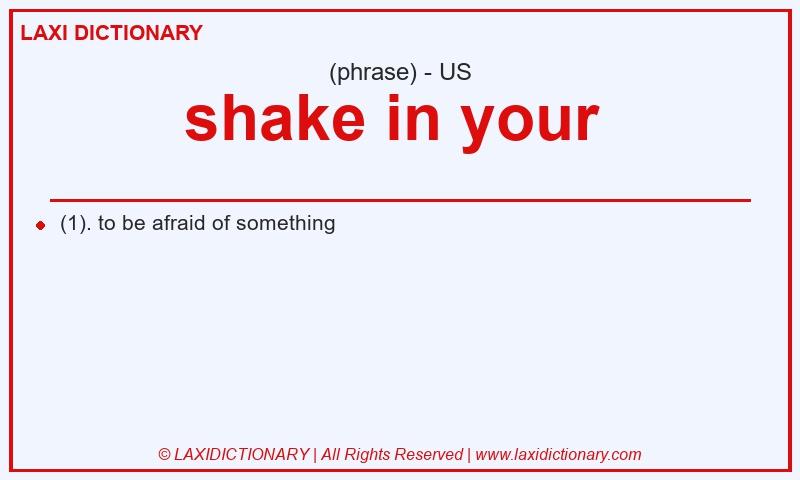 LAXI DICTIONARY

(phrase) - US

shake in your

(1). to be afraid of something

© LAXIDICTIONARY | All Rights Reserved | www.laxidictionary.com